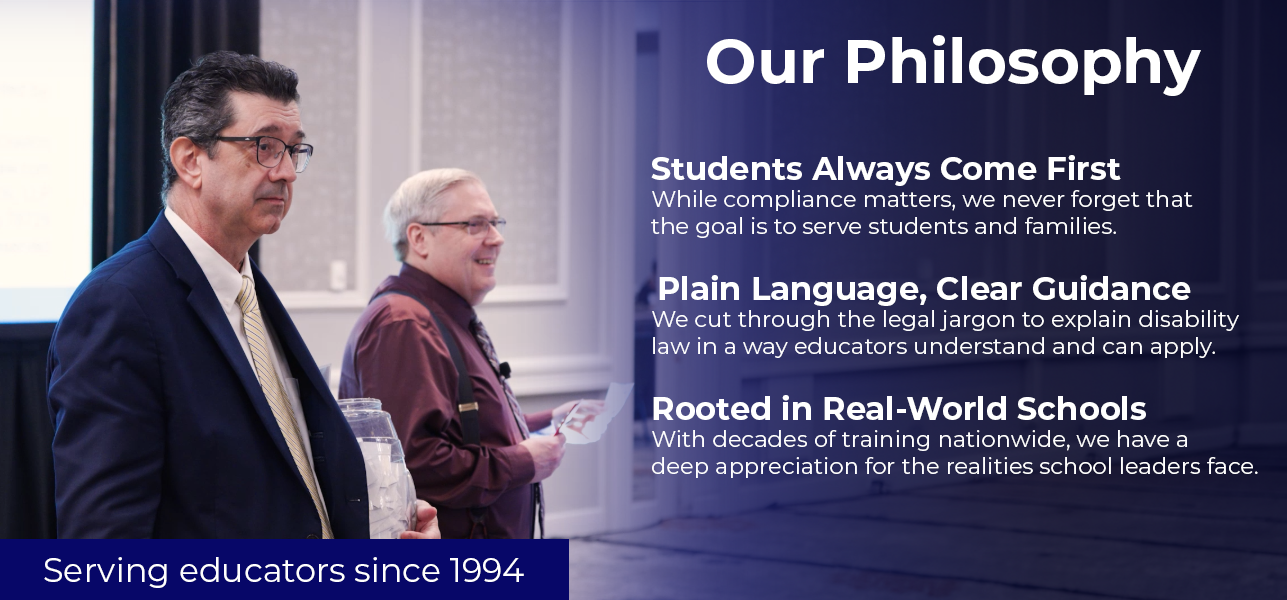 Our Philosophy

Students Always Come First
While compliance matters, we never forget that the goal is to serve students and families.

Plain Language, Clear Guidance
We cut through the legal jargon to explain disability law in a way educators understand and can apply.

Rooted in Real-World Schools
With decades of training nationwide, we have a deep appreciation for the realities school leaders face.

Serving educators since 1994